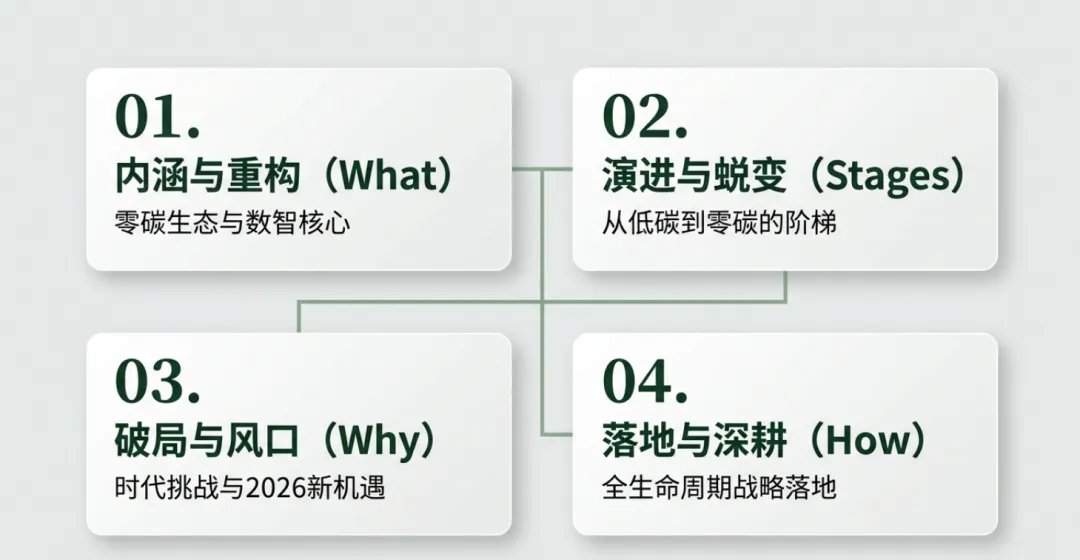 01.
内涵与重构（What）
零碳生态与数智核心

02.
演进与蜕变（Stages）
从低碳到零碳的阶梯

03.
破局与风口（Why）
时代挑战与2026新机遇

04.
落地与深耕（How）
全生命周期战略落地